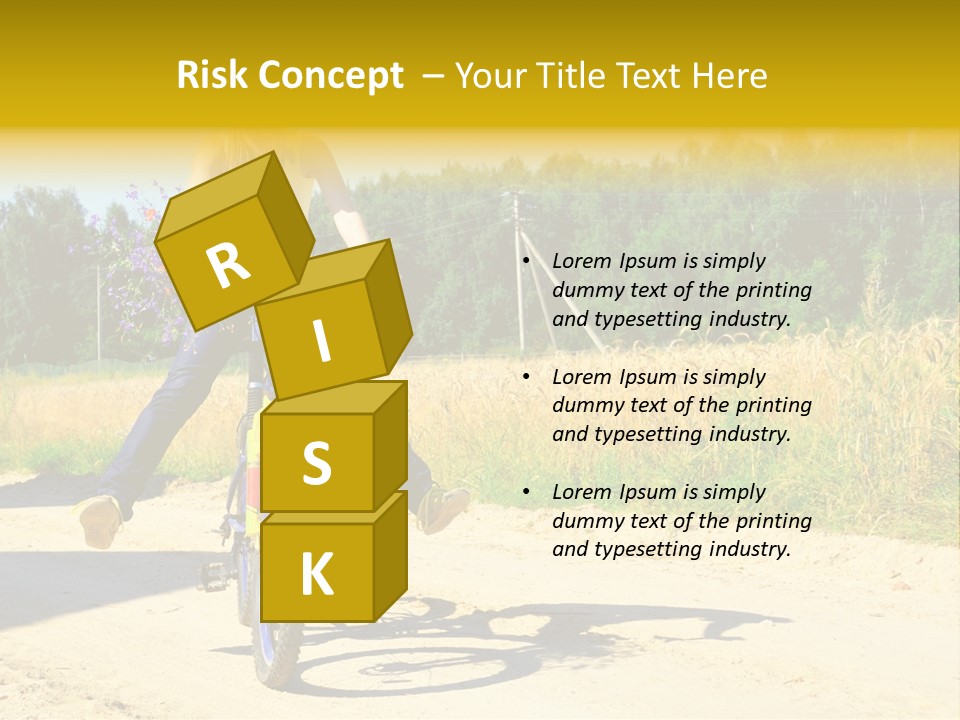 Risk Concept – Your Title Text Here

R
I
S
K

• Lorem Ipsum is simply dummy text of the printing and typesetting industry.

• Lorem Ipsum is simply dummy text of the printing and typesetting industry.

• Lorem Ipsum is simply dummy text of the printing and typesetting industry.